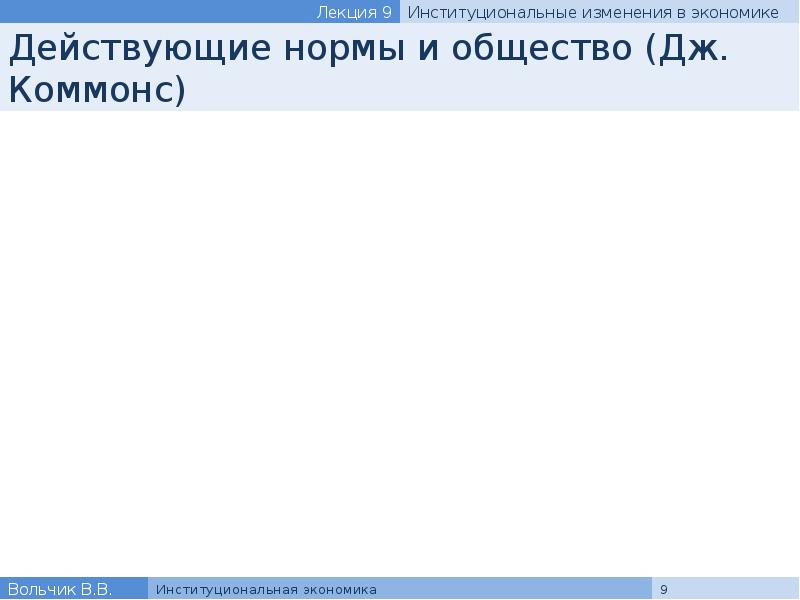 Лекция 9 Институциональные изменения в экономике

Действующие нормы и общество (Дж. Коммонс)

Вольчик В.В. Институциональная экономика 9